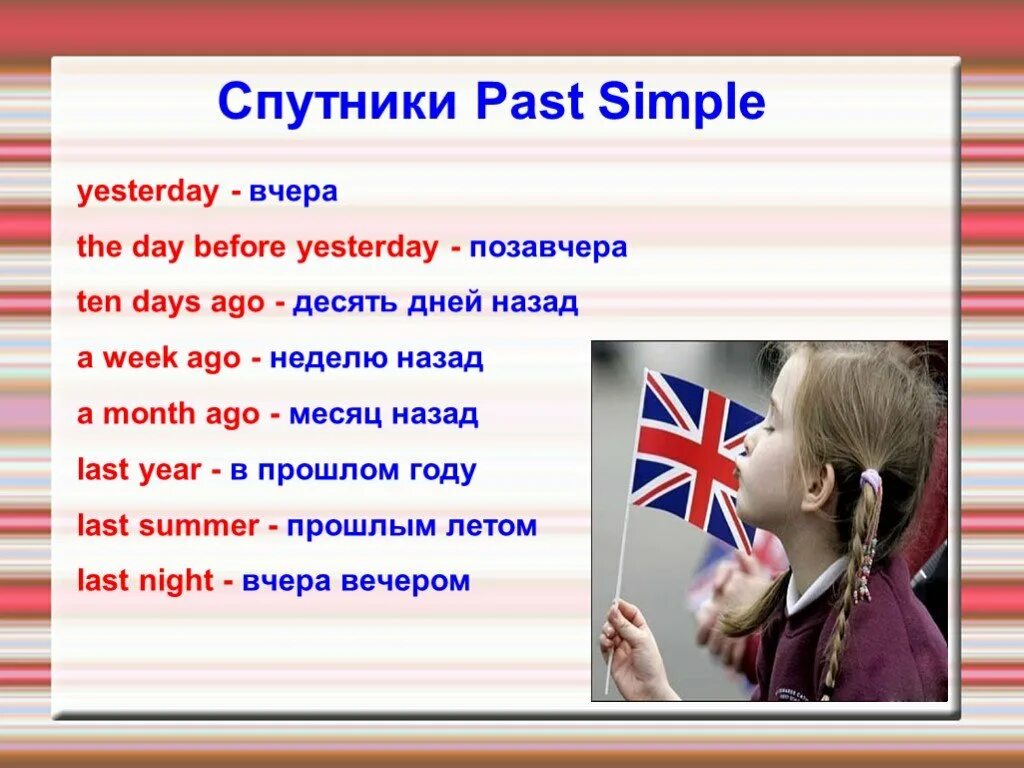 Спутники Past Simple

yesterday - вчера

the day before yesterday - позавчера

ten days ago - десять дней назад

a week ago - неделю назад

a month ago - месяц назад

last year - в прошлом году

last summer - прошлым летом

last night - вчера вечером